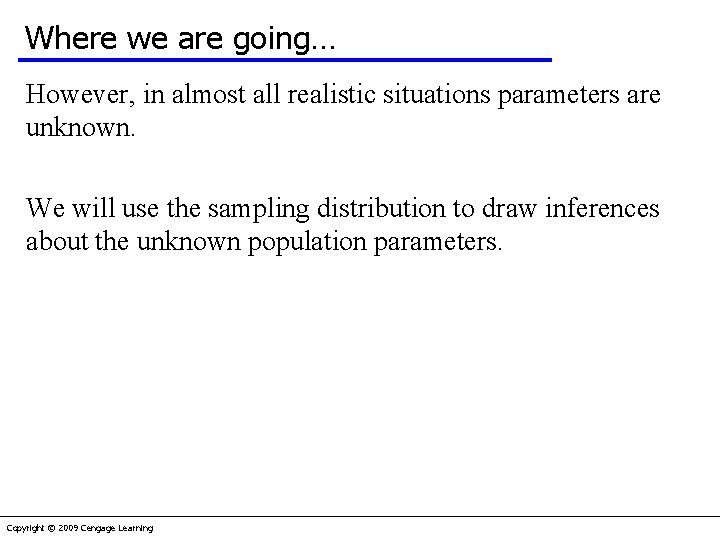 Where we are going…

However, in almost all realistic situations parameters are unknown.

We will use the sampling distribution to draw inferences about the unknown population parameters.

Copyright © 2009 Cengage Learning